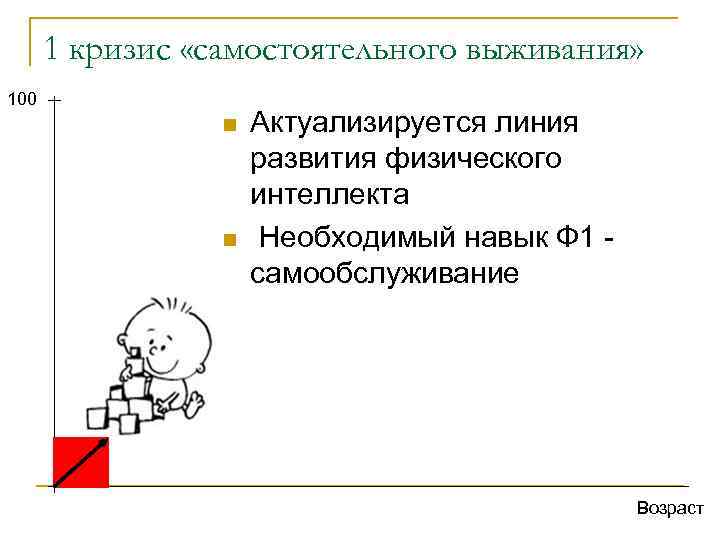 1 кризис «самостоятельного выживания»

100

Актуализируется линия развития физического интеллекта

Необходимый навык Ф1 - самообслуживание

Возраст